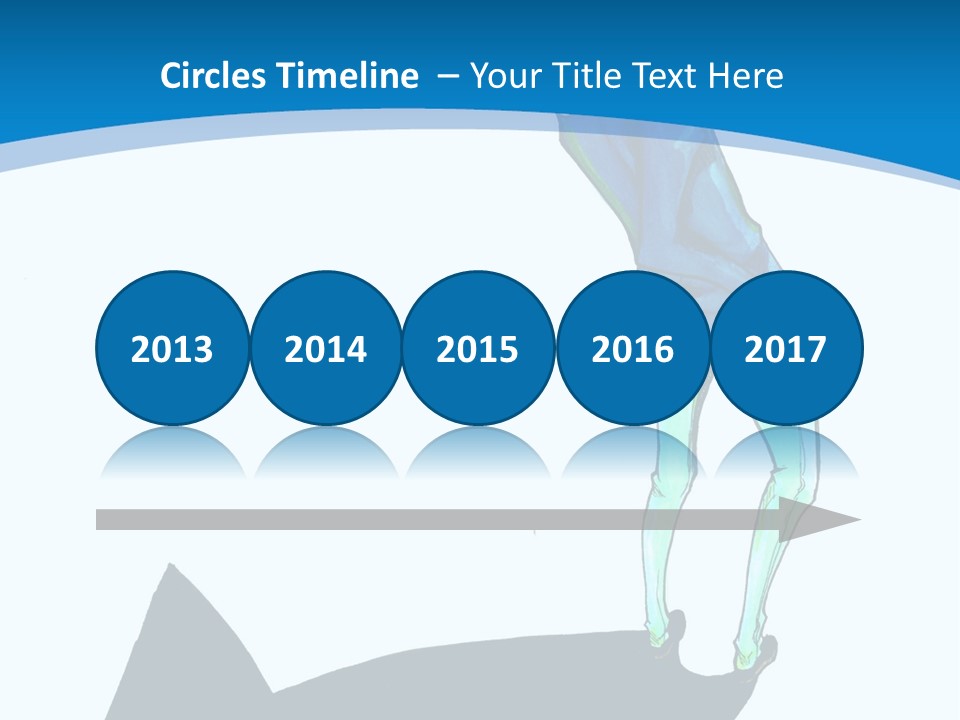 Circles Timeline – Your Title Text Here

2013 2014 2015 2016 2017